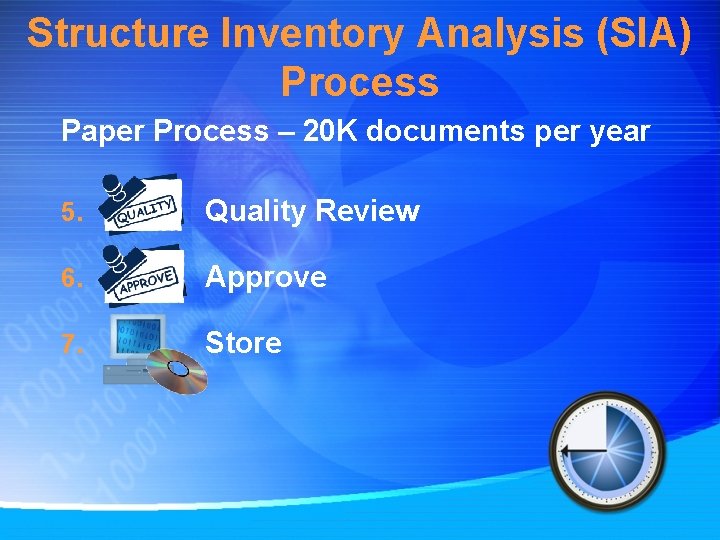 Structure Inventory Analysis (SIA) Process

Paper Process – 20K documents per year

5. QUALITY Quality Review

6. APPROVE Approve

7. Store